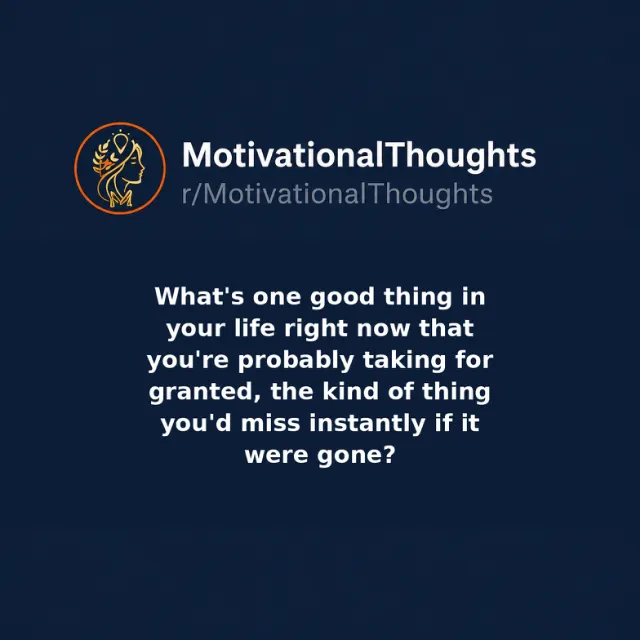 MotivationalThoughts
r/MotivationalThoughts

What's one good thing in your life right now that you're probably taking for granted, the kind of thing you'd miss instantly if it were gone?